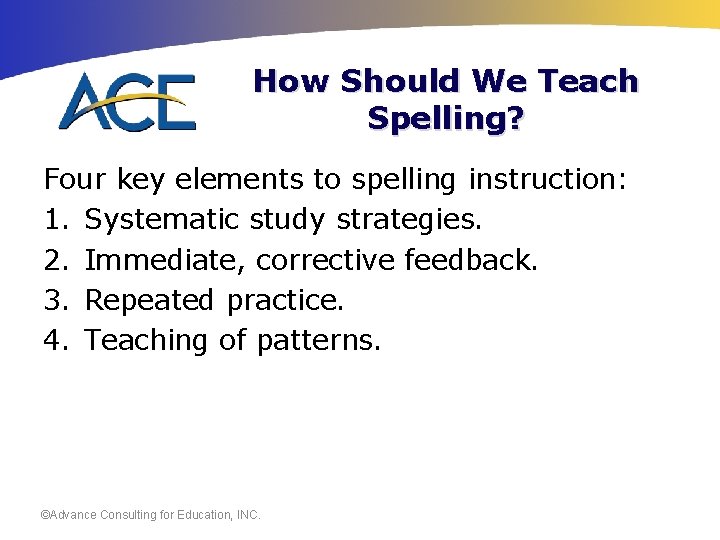 ACE

How Should We Teach Spelling?

Four key elements to spelling instruction:
1. Systematic study strategies.
2. Immediate, corrective feedback.
3. Repeated practice.
4. Teaching of patterns.

©Advance Consulting for Education, INC.